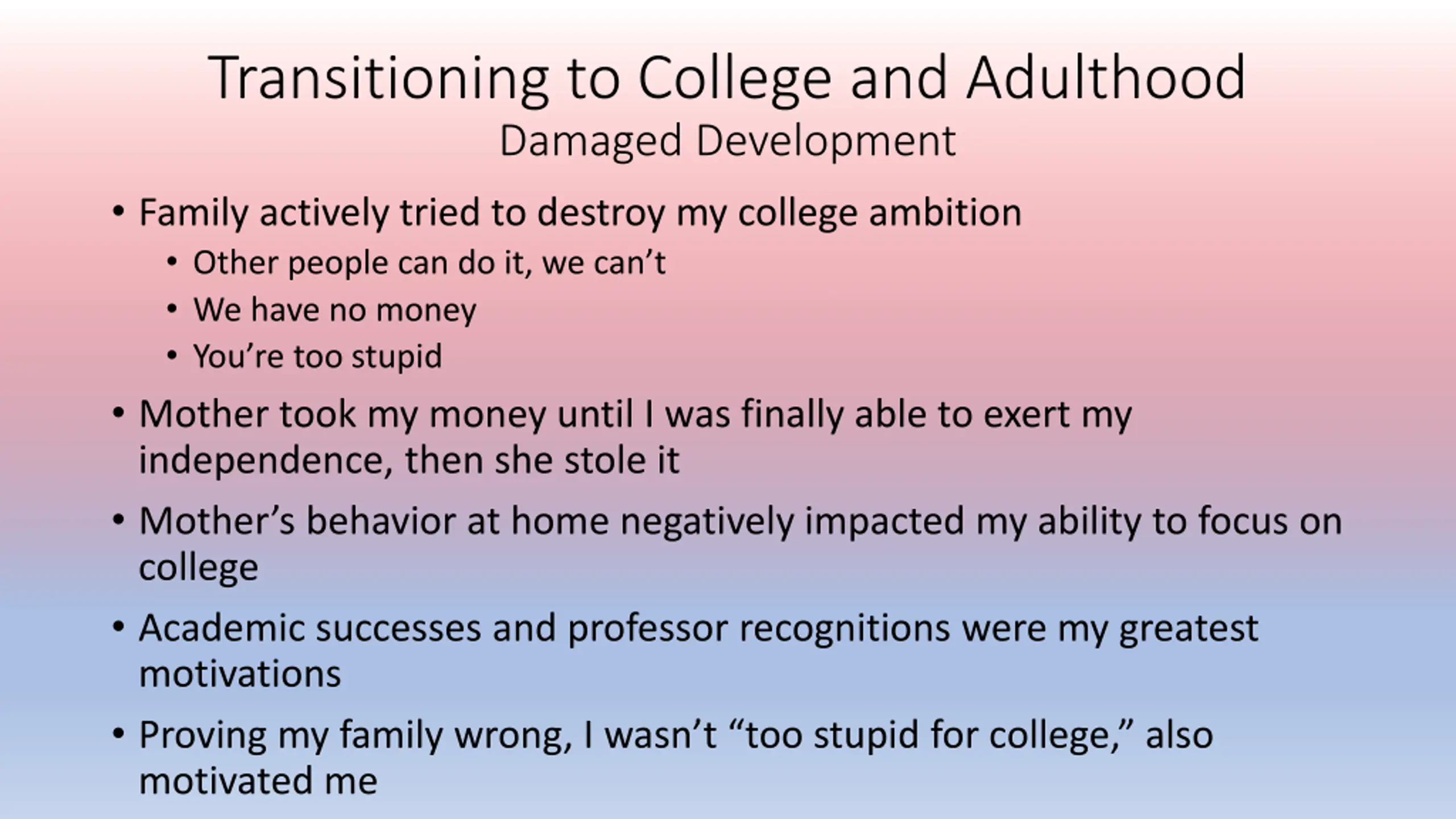 Transitioning to College and Adulthood
Damaged Development

• Family actively tried to destroy my college ambition
  • Other people can do it, we can't
  • We have no money
  • You're too stupid
• Mother took my money until I was finally able to exert my independence, then she stole it
• Mother's behavior at home negatively impacted my ability to focus on college
• Academic successes and professor recognitions were my greatest motivations
• Proving my family wrong, I wasn't "too stupid for college," also motivated me